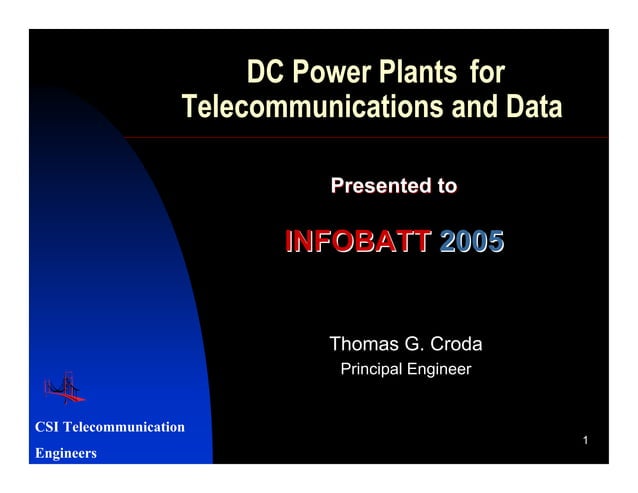 DC Power Plants for Telecommunications and Data

Presented to

INFOBATT 2005

Thomas G. Croda
Principal Engineer

CSI Telecommunication Engineers

1